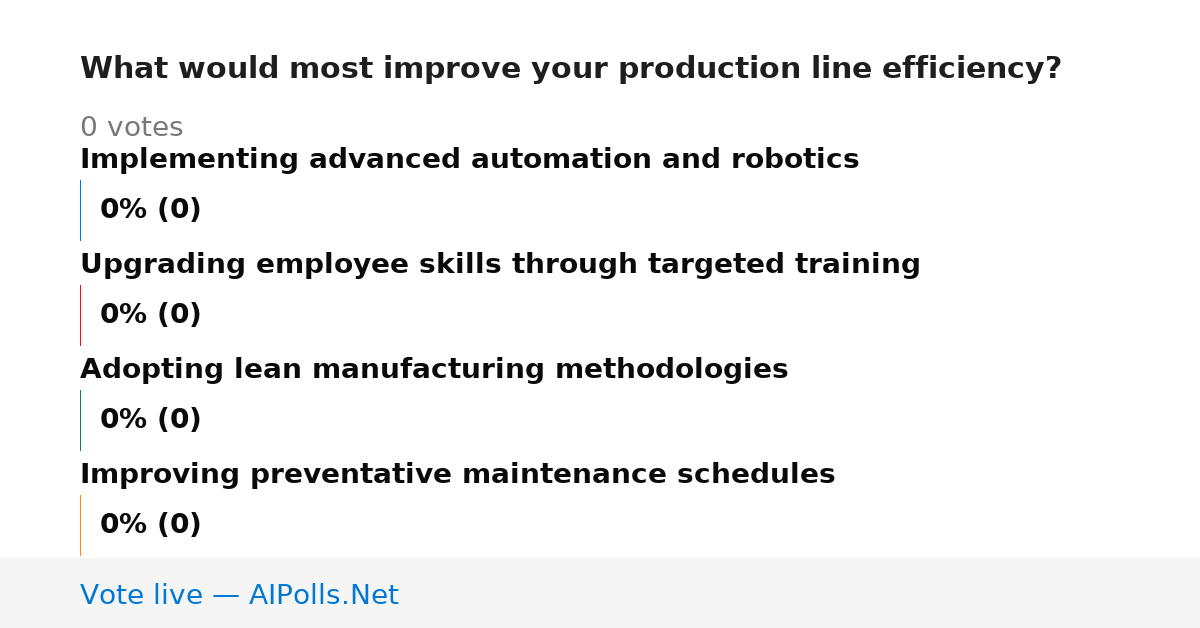 What would most improve your production line efficiency?

0 votes

Implementing advanced automation and robotics

0% (0)

Upgrading employee skills through targeted training

0% (0)

Adopting lean manufacturing methodologies

0% (0)

Improving preventative maintenance schedules

0% (0)

Vote live — AIPolls.Net